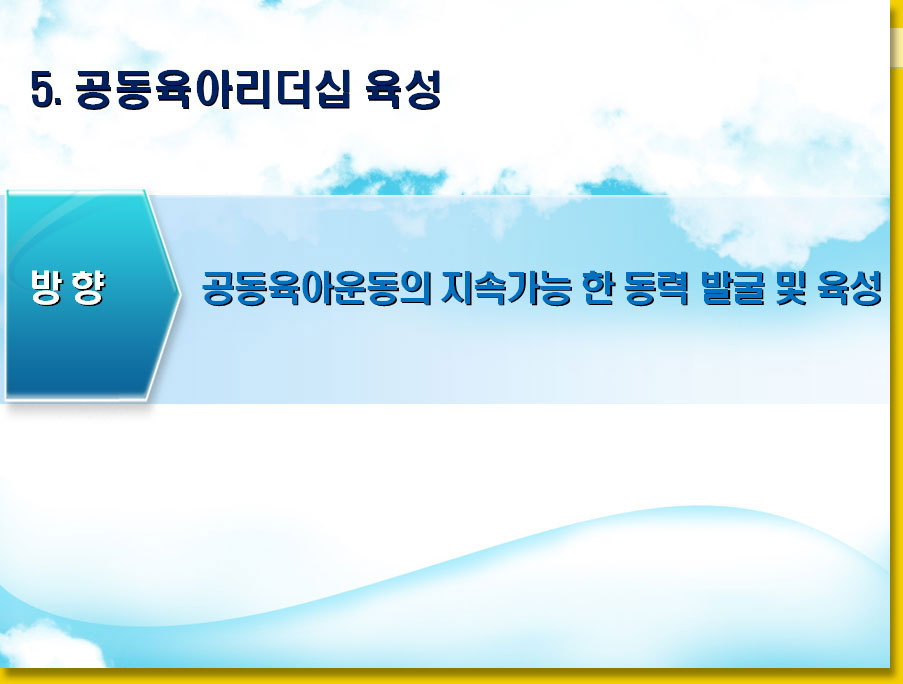 5. 공동육아리더십 육성

방 향

공동육아운동의 지속가능 한 동력 발굴 및 육성